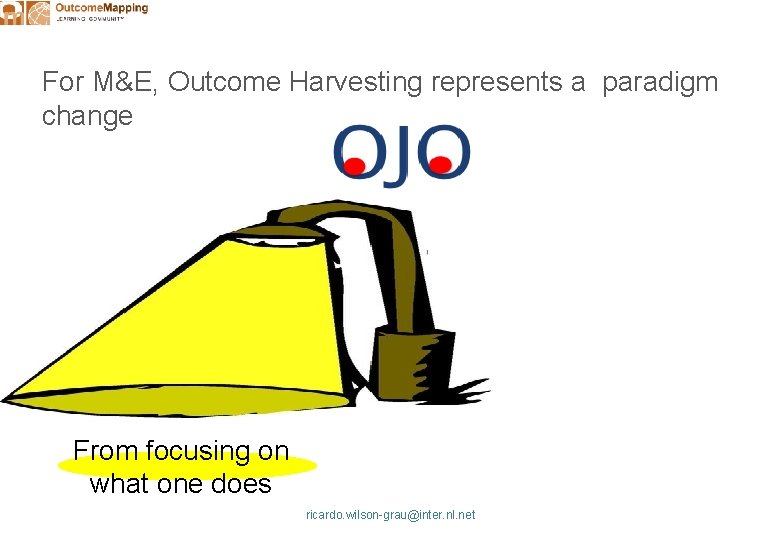 OutcomeMapping
LEARNING COMMUNITY

For M&E, Outcome Harvesting represents a paradigm change

OJO

From focusing on what one does

ricardo.wilson-grau@inter.nl.net